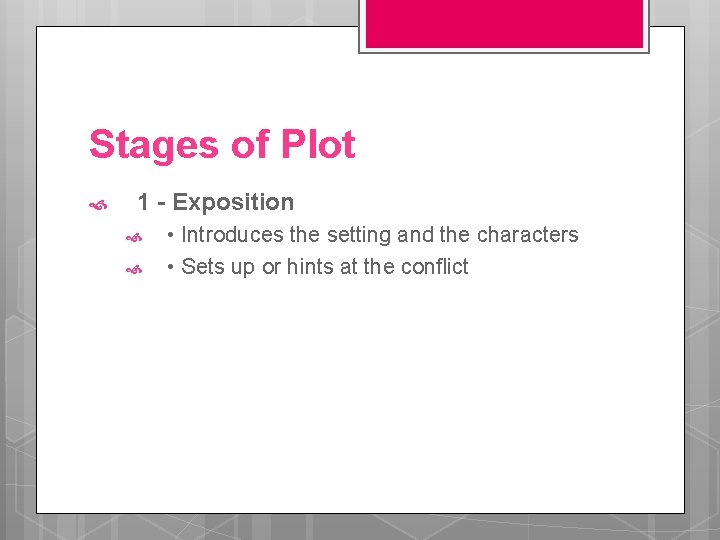 Stages of Plot

1 - Exposition

• Introduces the setting and the characters

• Sets up or hints at the conflict